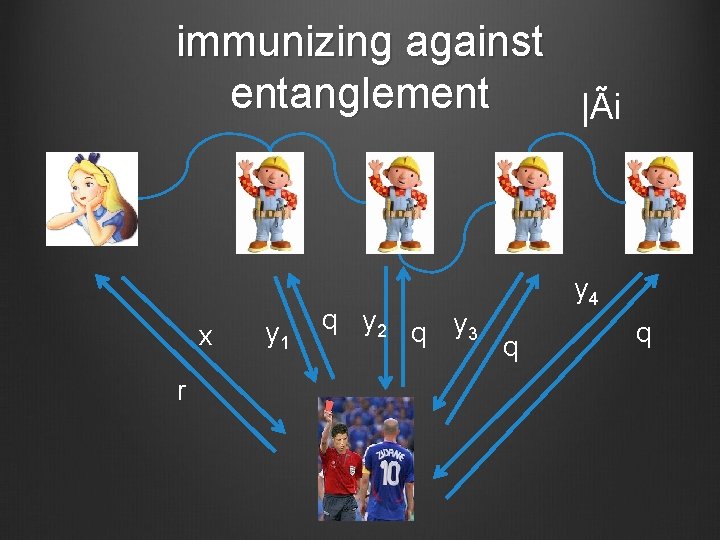 immunizing against entanglement

|Ãi

x

r

$y_1$

q

$y_2$

q

$y_3$

q

$y_4$

q

ZIDANE 10